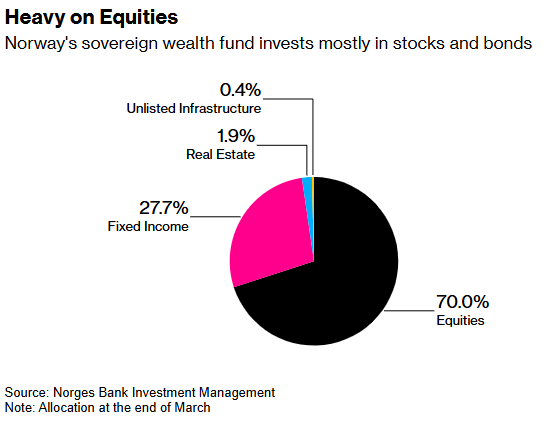 Heavy on Equities

Norway's sovereign wealth fund invests mostly in stocks and bonds

0.4%
Unlisted Infrastructure

1.9%
Real Estate

27.7%
Fixed Income

70.0%
Equities

Source: Norges Bank Investment Management
Note: Allocation at the end of March